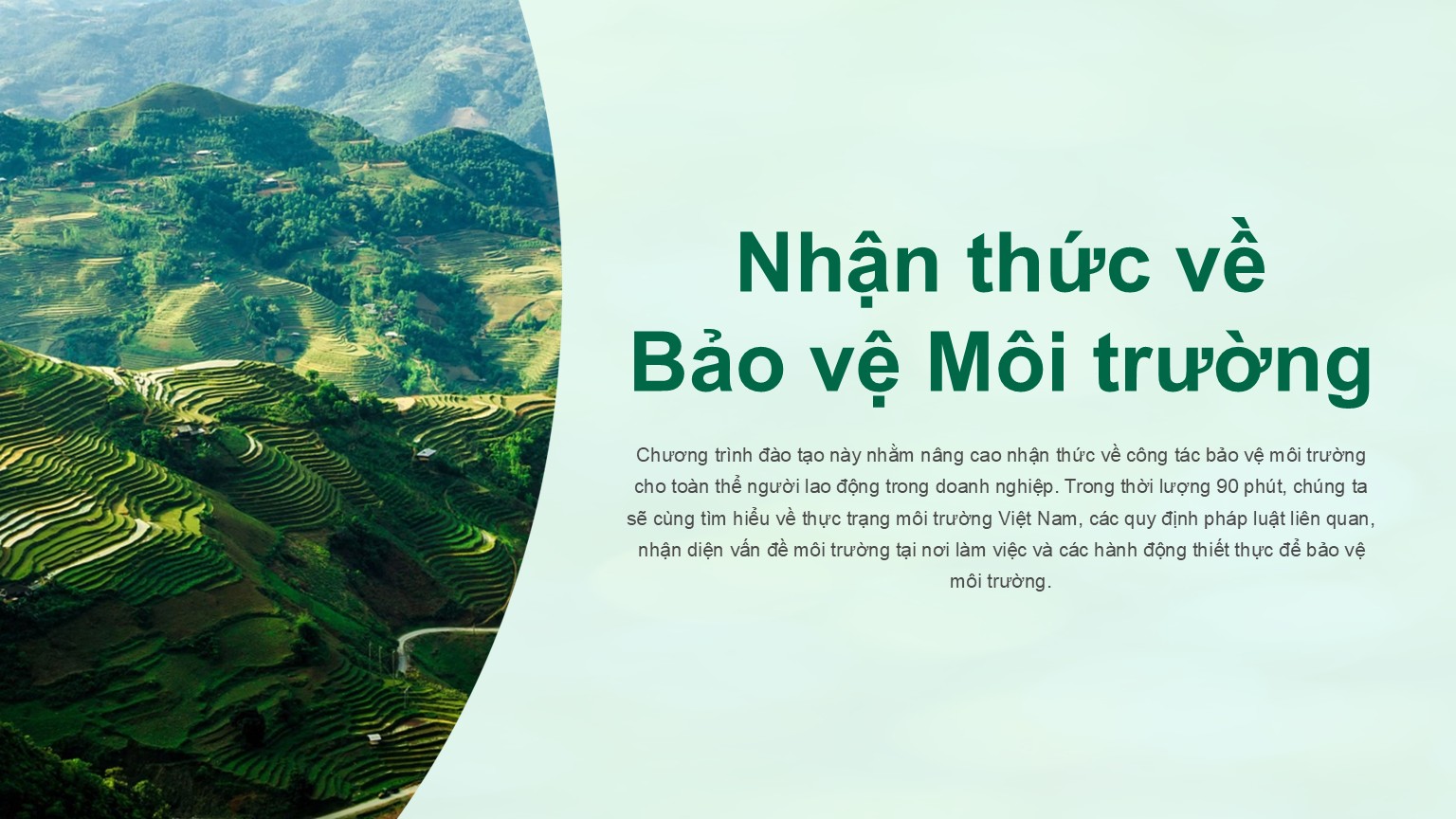 Nhận thức về Bảo vệ Môi trường

Chương trình đào tạo này nhằm nâng cao nhận thức về công tác bảo vệ môi trường cho toàn thể người lao động trong doanh nghiệp. Trong thời lượng 90 phút, chúng ta sẽ cùng tìm hiểu về thực trạng môi trường Việt Nam, các quy định pháp luật liên quan, nhận diện vấn đề môi trường tại nơi làm việc và các hành động thiết thực để bảo vệ môi trường.